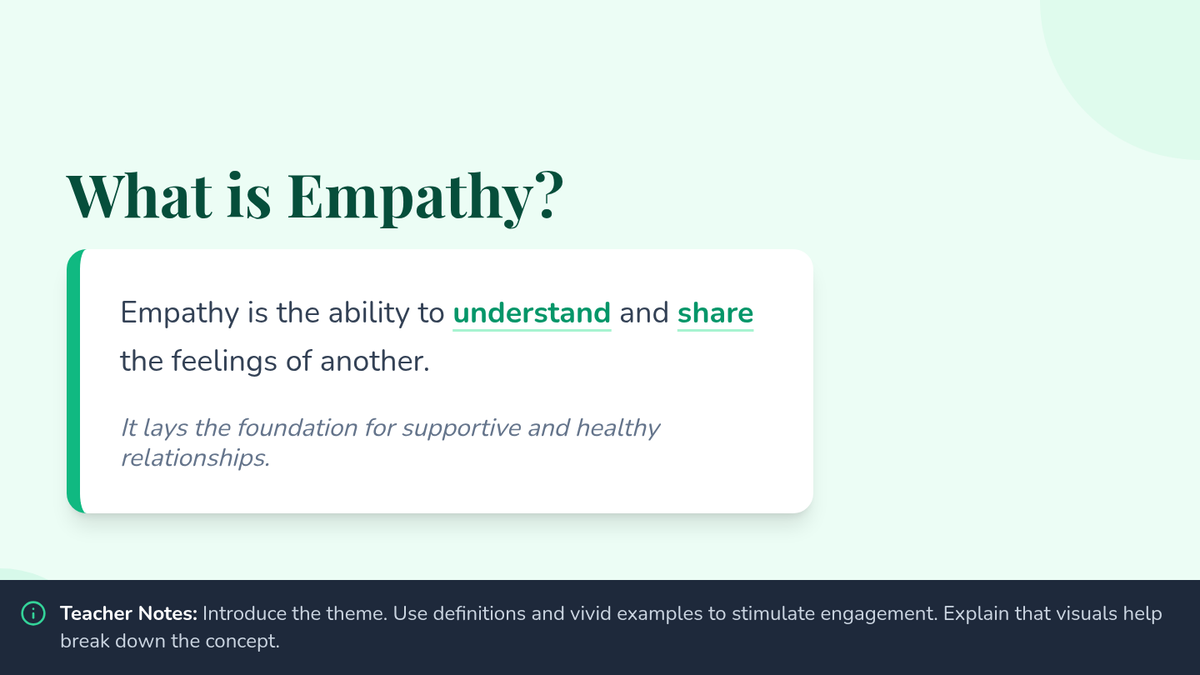 What is Empathy?

Empathy is the ability to understand and share the feelings of another.

It lays the foundation for supportive and healthy relationships.

Teacher Notes: Introduce the theme. Use definitions and vivid examples to stimulate engagement. Explain that visuals help break down the concept.